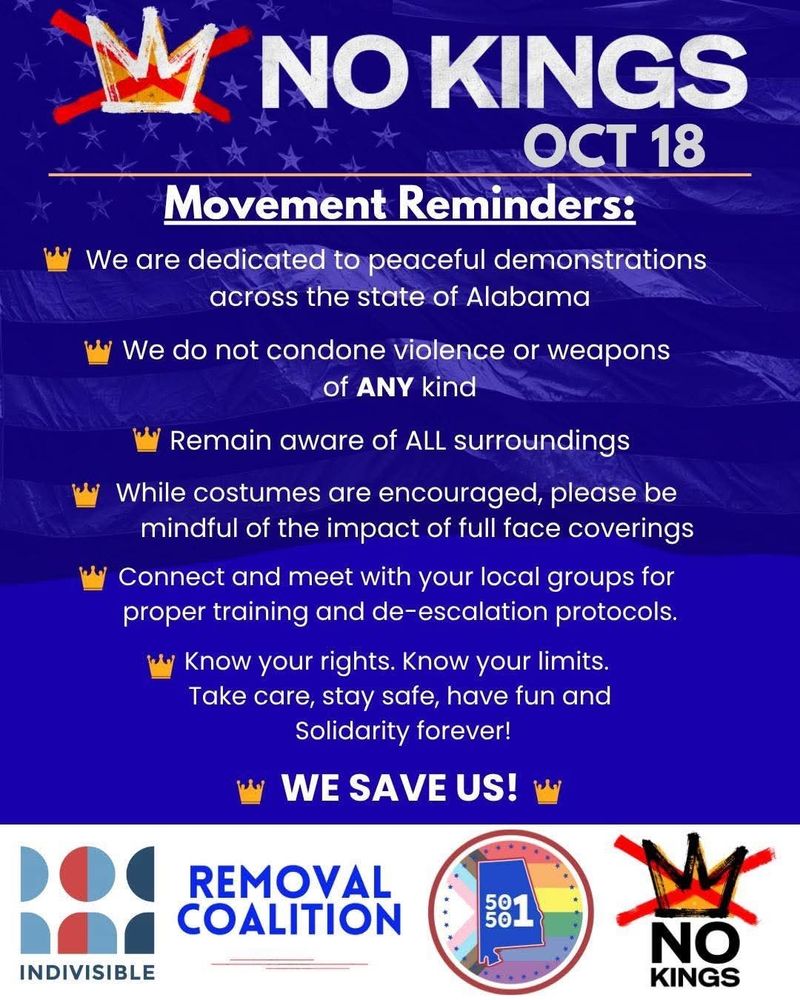 NO KINGS
OCT 18

Movement Reminders:

We are dedicated to peaceful demonstrations across the state of Alabama

We do not condone violence or weapons of ANY kind

Remain aware of ALL surroundings

While costumes are encouraged, please be mindful of the impact of full face coverings

Connect and meet with your local groups for proper training and de-escalation protocols.

Know your rights. Know your limits. Take care, stay safe, have fun and Solidarity forever!

WE SAVE US!

INDIVISIBLE

REMOVAL COALITION

50 50 1

NO KINGS